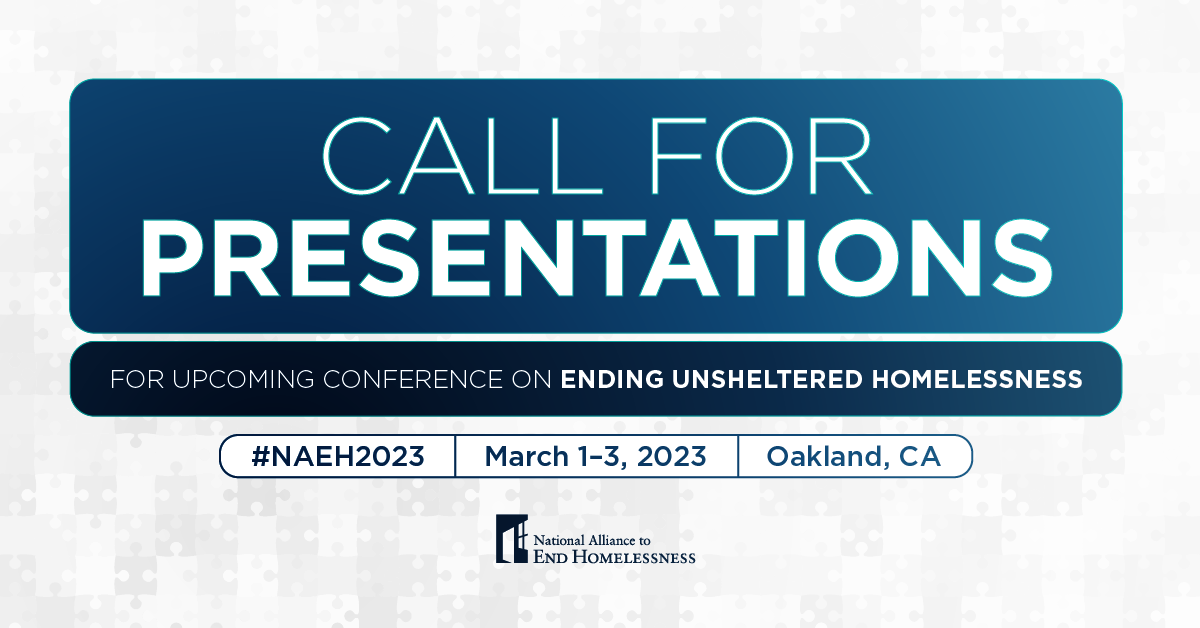 CALL FOR
PRESENTATIONS

FOR UPCOMING CONFERENCE ON ENDING UNSHELTERED HOMELESSNESS

#NAEH2023 | March 1–3, 2023 | Oakland, CA

National Alliance to
END HOMELESSNESS